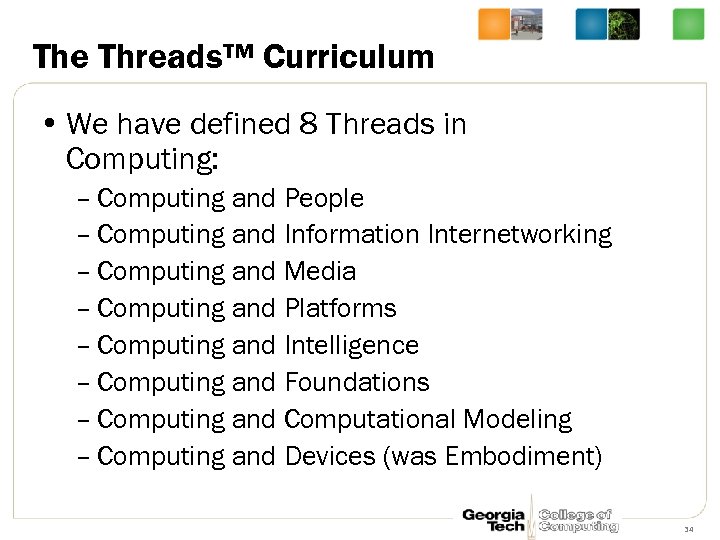 The Threads™ Curriculum

• We have defined 8 Threads in Computing:
– Computing and People
– Computing and Information Internetworking
– Computing and Media
– Computing and Platforms
– Computing and Intelligence
– Computing and Foundations
– Computing and Computational Modeling
– Computing and Devices (was Embodiment)

Georgia Tech College of Computing

34